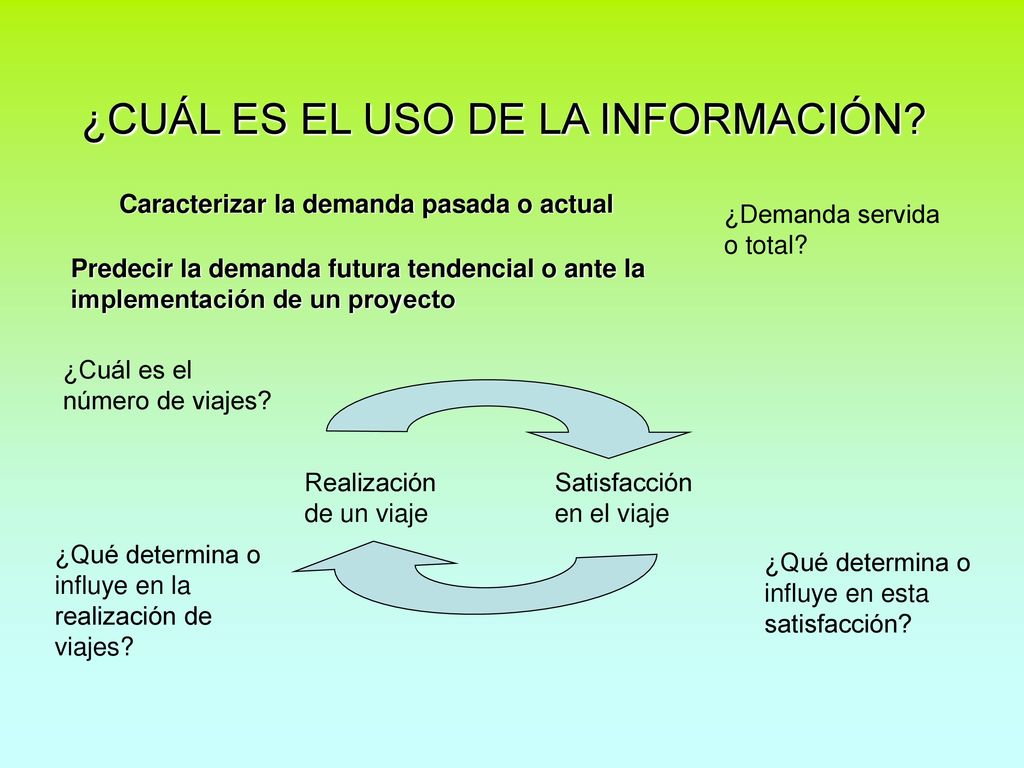 ¿CUÁL ES EL USO DE LA INFORMACIÓN?

Caracterizar la demanda pasada o actual

¿Demanda servida o total?

Predecir la demanda futura tendencial o ante la implementación de un proyecto

¿Cuál es el número de viajes?

Realización de un viaje

Satisfacción en el viaje

¿Qué determina o influye en la realización de viajes?

¿Qué determina o influye en esta satisfacción?